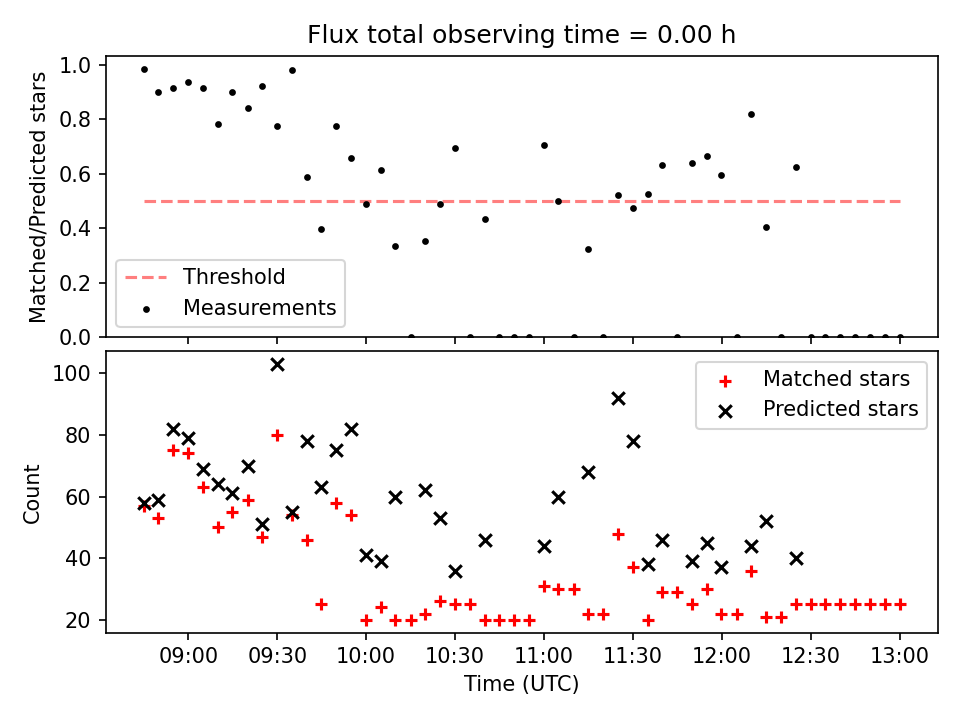 Flux total observing time = 0.00 h

Matched/Predicted stars

1.0
0.8
0.6
0.4
0.2
0.0

Threshold
Measurements

Count

100
80
60
40
20

Matched stars
Predicted stars

09:00
09:30
10:00
10:30
11:00
11:30
12:00
12:30
13:00

Time (UTC)